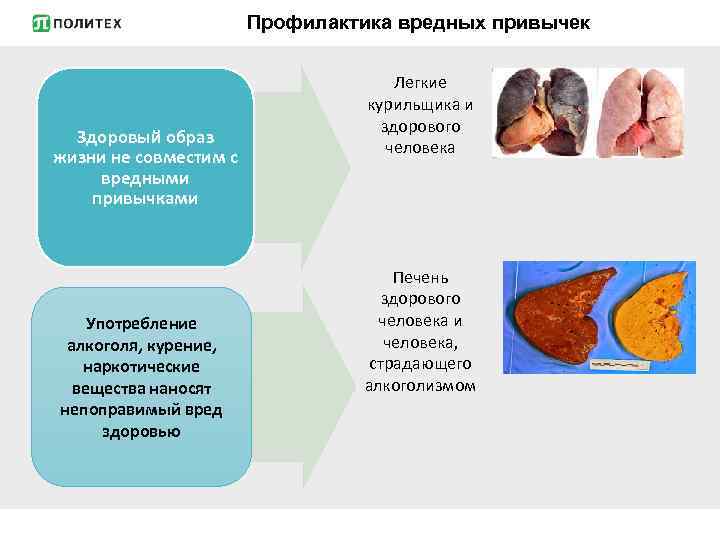 ПОЛИТЕХ

Профилактика вредных привычек

Здоровый образ жизни не совместим с вредными привычками

Легкие курильщика и здорового человека

Употребление алкоголя, курение, наркотические вещества наносят непоправимый вред здоровью

Печень здорового человека и человека, страдающего алкоголизмом